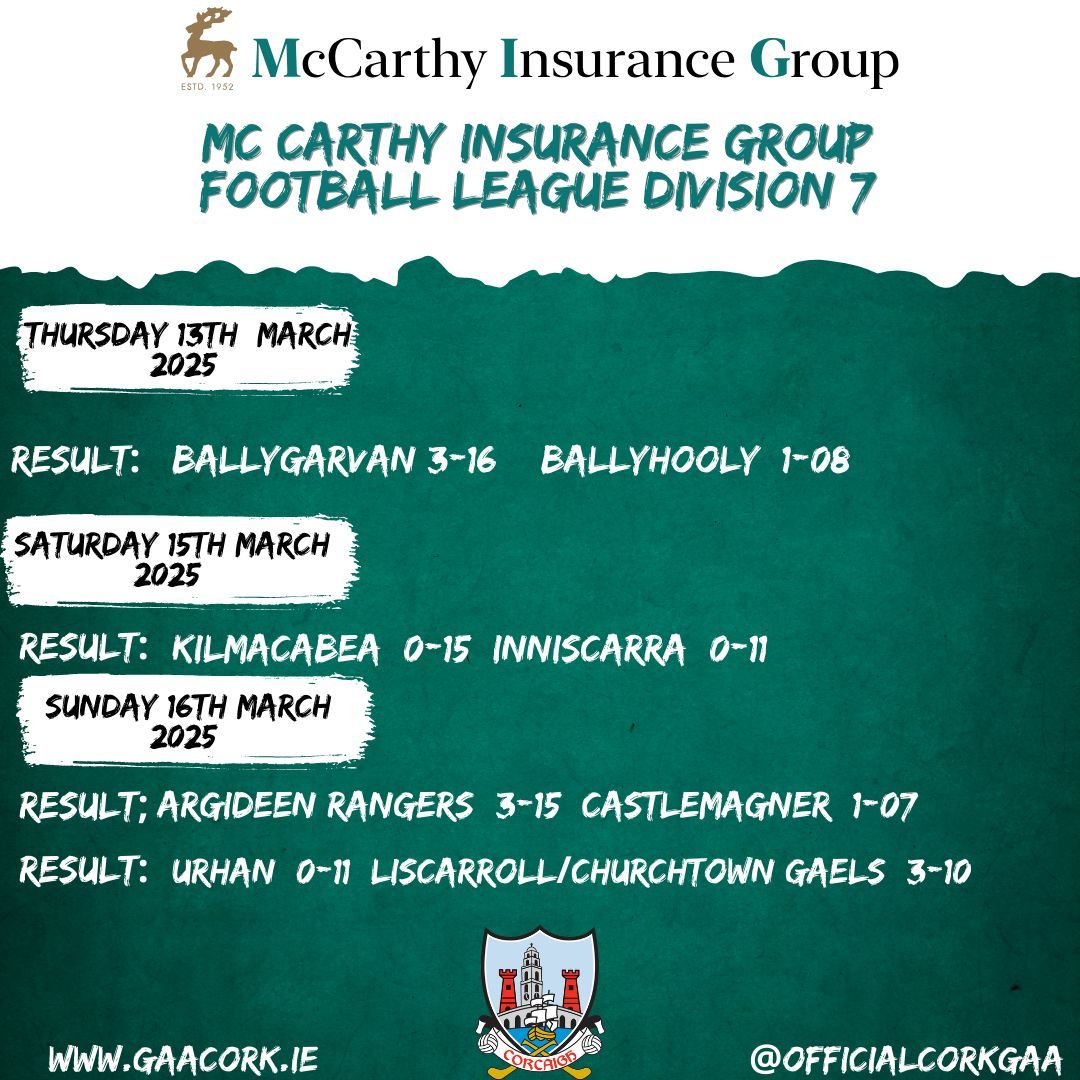 ESTD. 1952

McCarthy Insurance Group

MC CARTHY INSURANCE GROUP FOOTBALL LEAGUE DIVISION 7

THURSDAY 13TH MARCH 2025

RESULT: BALLYGARVAN 3-16 BALLYHOOLY 1-08

SATURDAY 15TH MARCH 2025

RESULT: KILMACABEA 0-15 INNISCARRA 0-11

SUNDAY 16TH MARCH 2025

RESULT; ARGIDEEN RANGERS 3-15 CASTLEMAGNER 1-07

RESULT: URHAN 0-11 LISCARROLL/CHURCHTOWN GAELS 3-10

CORCAIGH

WWW.GAACORK.IE

@OFFICIALCORKGAA